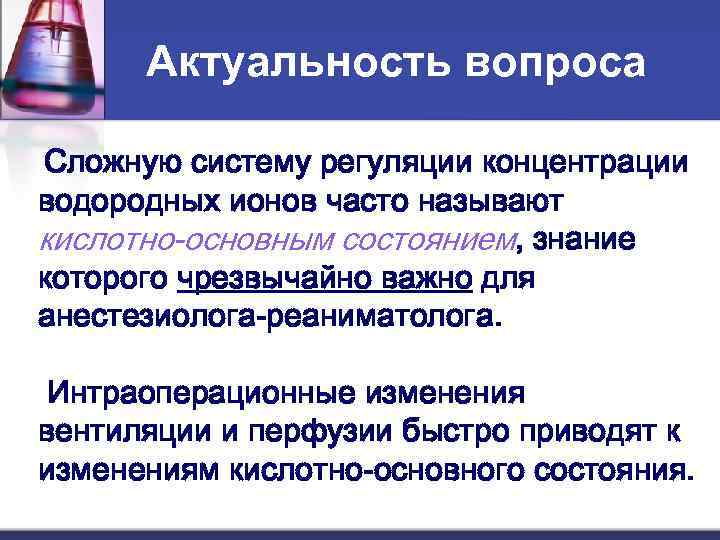 Актуальность вопроса

Сложную систему регуляции концентрации водородных ионов часто называют кислотно-основным состоянием, знание которого чрезвычайно важно для анестезиолога-реаниматолога.

Интраоперационные изменения вентиляции и перфузии быстро приводят к изменениям кислотно-основного состояния.